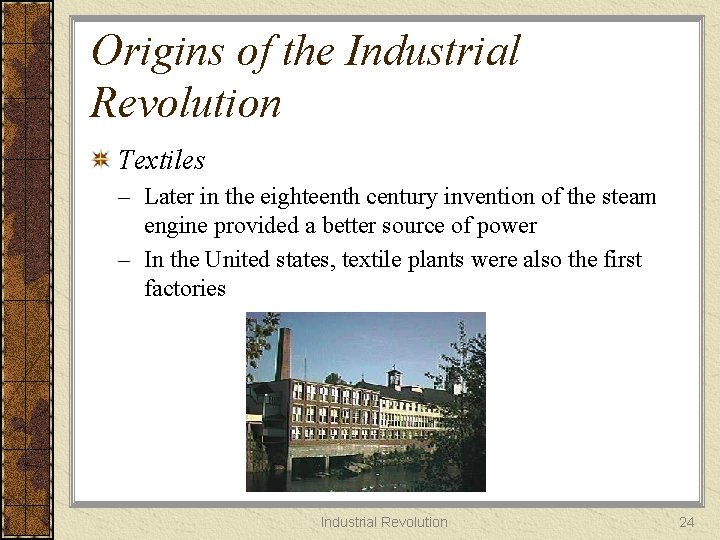 Origins of the Industrial Revolution

Textiles

– Later in the eighteenth century invention of the steam engine provided a better source of power

– In the United states, textile plants were also the first factories

Industrial Revolution

24